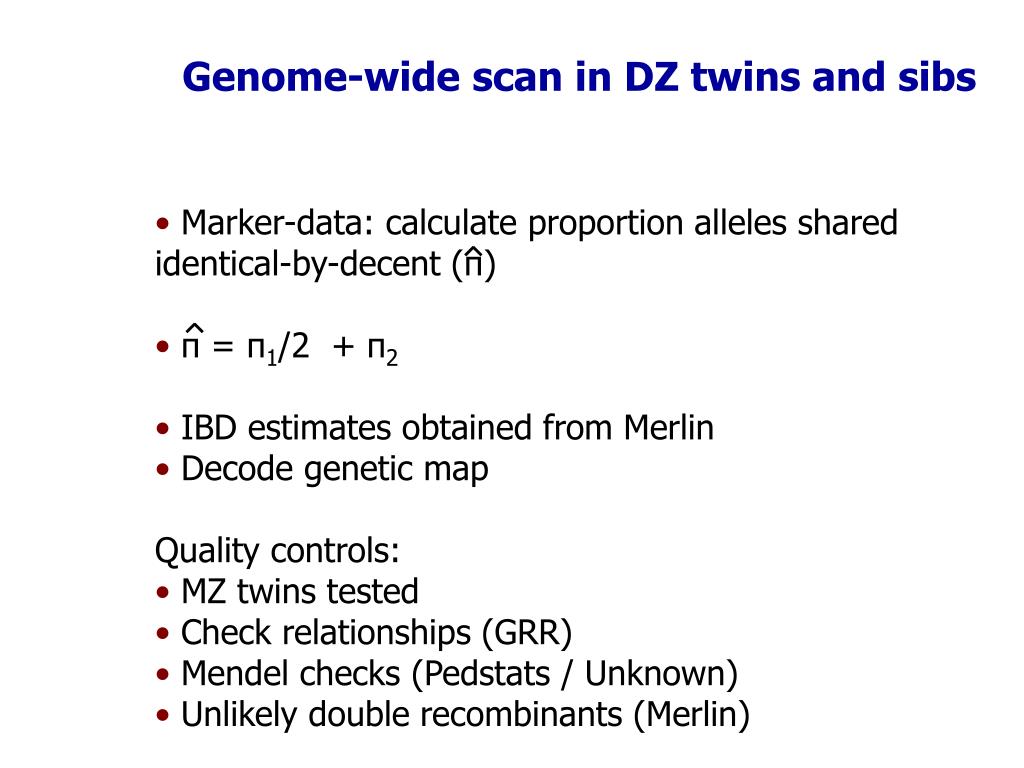 Genome-wide scan in DZ twins and sibs

• Marker-data: calculate proportion alleles shared identical-by-decent ($\hat{\pi}$)

• $\hat{\pi} = \pi_1/2 + \pi_2$

• IBD estimates obtained from Merlin
• Decode genetic map

Quality controls:
• MZ twins tested
• Check relationships (GRR)
• Mendel checks (Pedstats / Unknown)
• Unlikely double recombinants (Merlin)